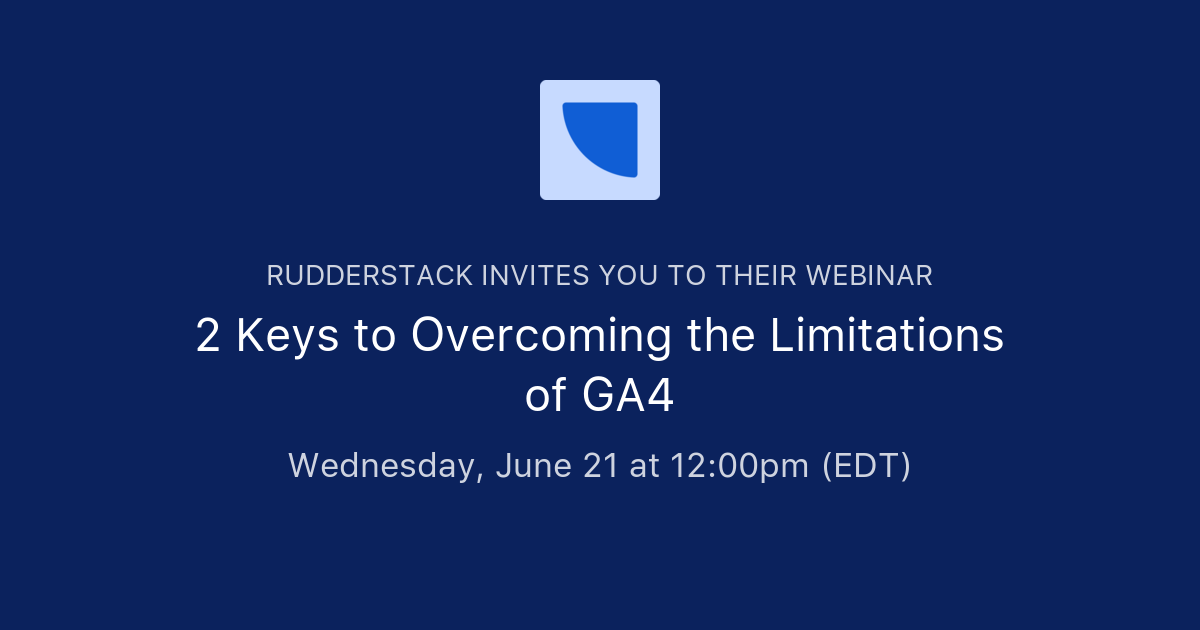 RUDDERSTACK INVITES YOU TO THEIR WEBINAR

2 Keys to Overcoming the Limitations of GA4

Wednesday, June 21 at 12:00pm (EDT)